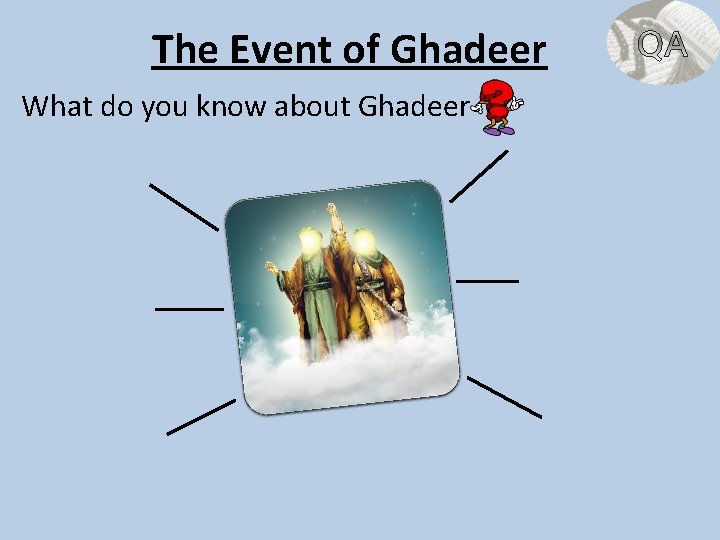 The Event of Ghadeer

QA

What do you know about Ghadeer